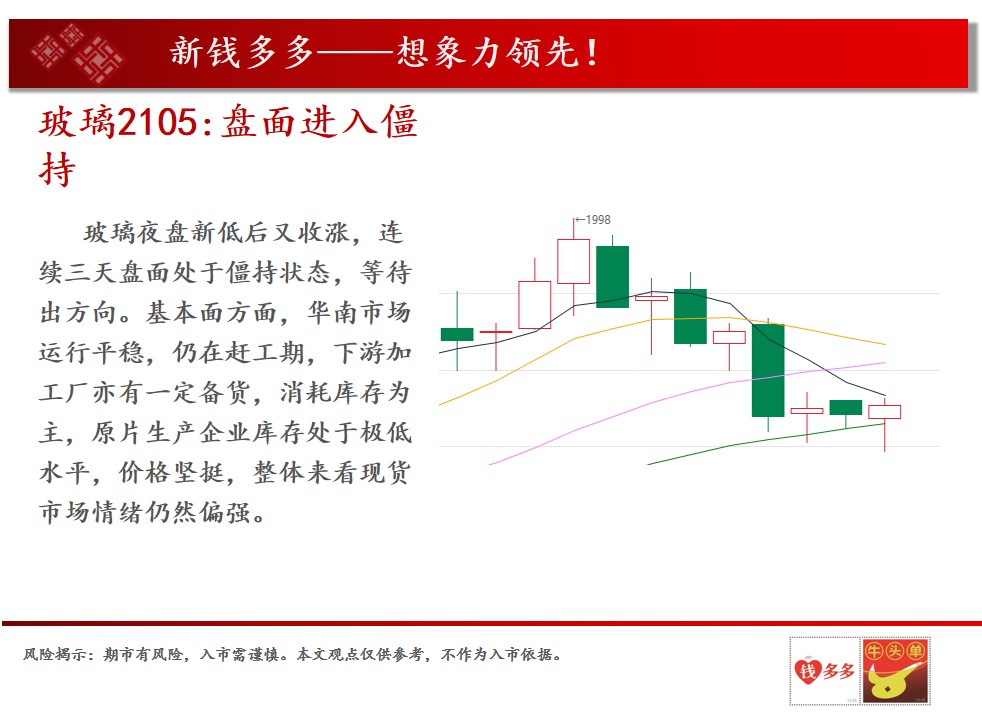 新钱多多——想象力领先！

玻璃2105:盘面进入僵持

玻璃夜盘新低后又收涨，连续三天盘面处于僵持状态，等待出方向。基本面方面，华南市场运行平稳，仍在赶工期，下游加工厂亦有一定备货，消耗库存为主，原片生产企业库存处于极低水平，价格坚挺，整体来看现货市场情绪仍然偏强。

←1998

风险揭示：期市有风险，入市需谨慎。本文观点仅供参考，不作为入市依据。

钱多多

牛头单